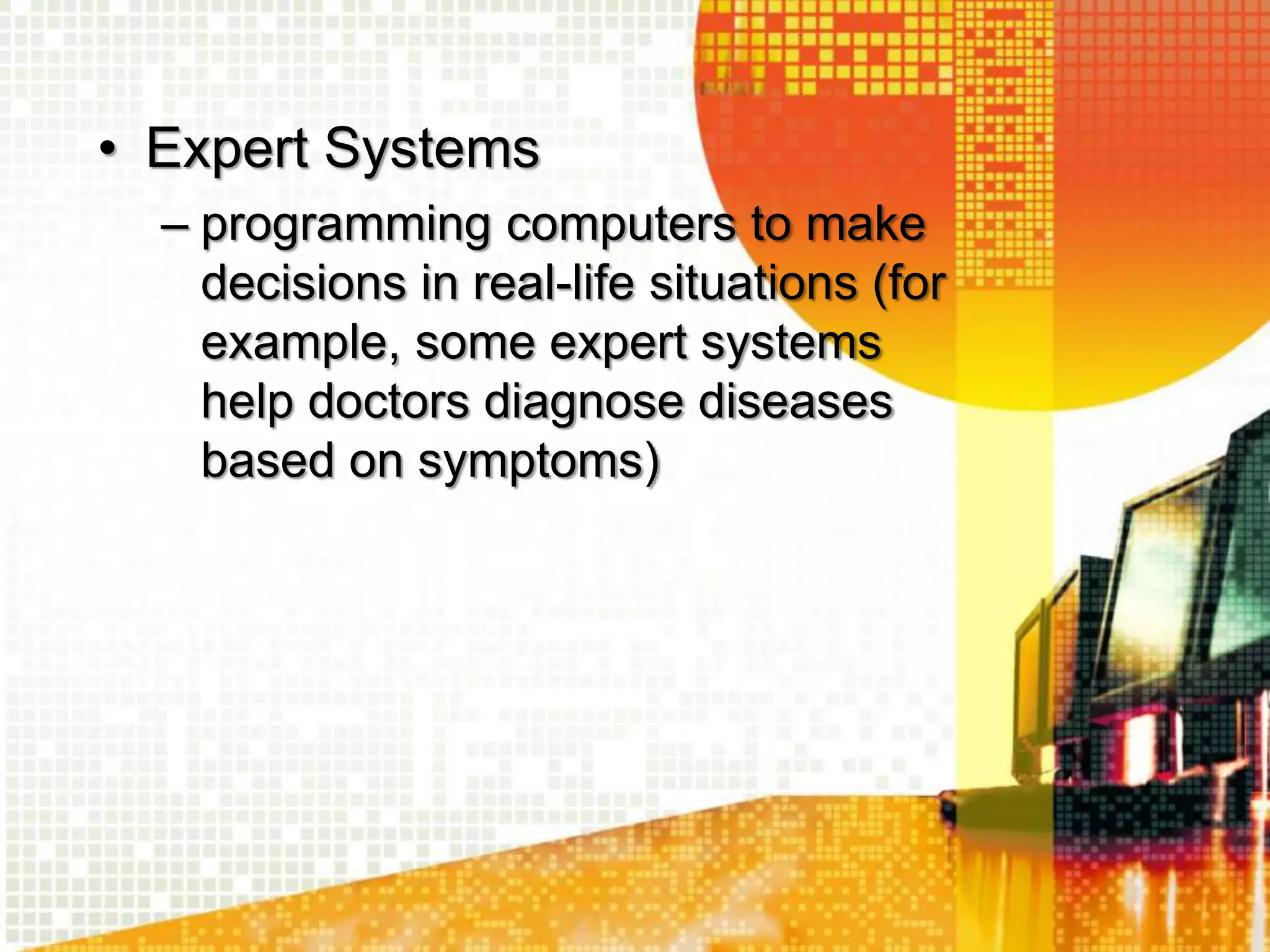 • Expert Systems

– programming computers to make decisions in real-life situations (for example, some expert systems help doctors diagnose diseases based on symptoms)